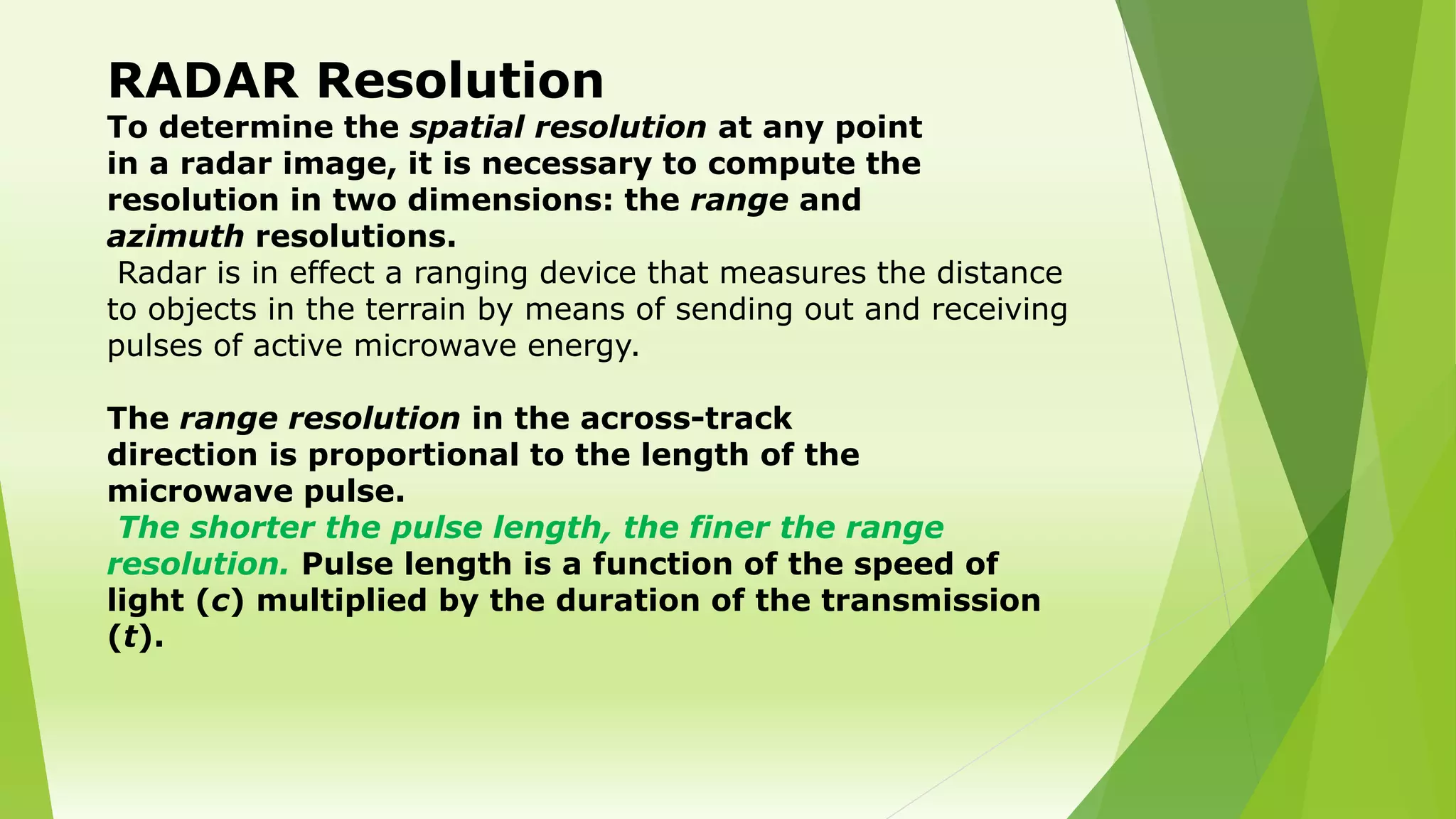 RADAR Resolution

To determine the spatial resolution at any point in a radar image, it is necessary to compute the resolution in two dimensions: the range and azimuth resolutions.

Radar is in effect a ranging device that measures the distance to objects in the terrain by means of sending out and receiving pulses of active microwave energy.

The range resolution in the across-track direction is proportional to the length of the microwave pulse.

The shorter the pulse length, the finer the range resolution. Pulse length is a function of the speed of light (c) multiplied by the duration of the transmission (t).